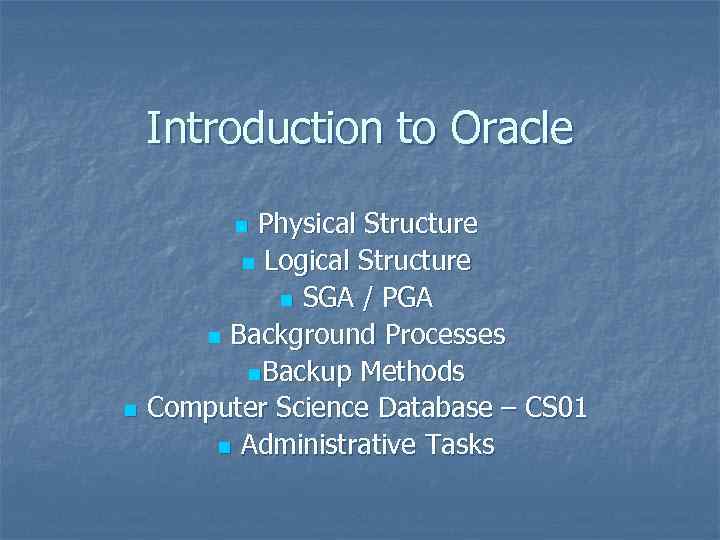 Introduction to Oracle

- Physical Structure
- Logical Structure
- SGA / PGA
- Background Processes
- Backup Methods
- Computer Science Database – CS01
- Administrative Tasks